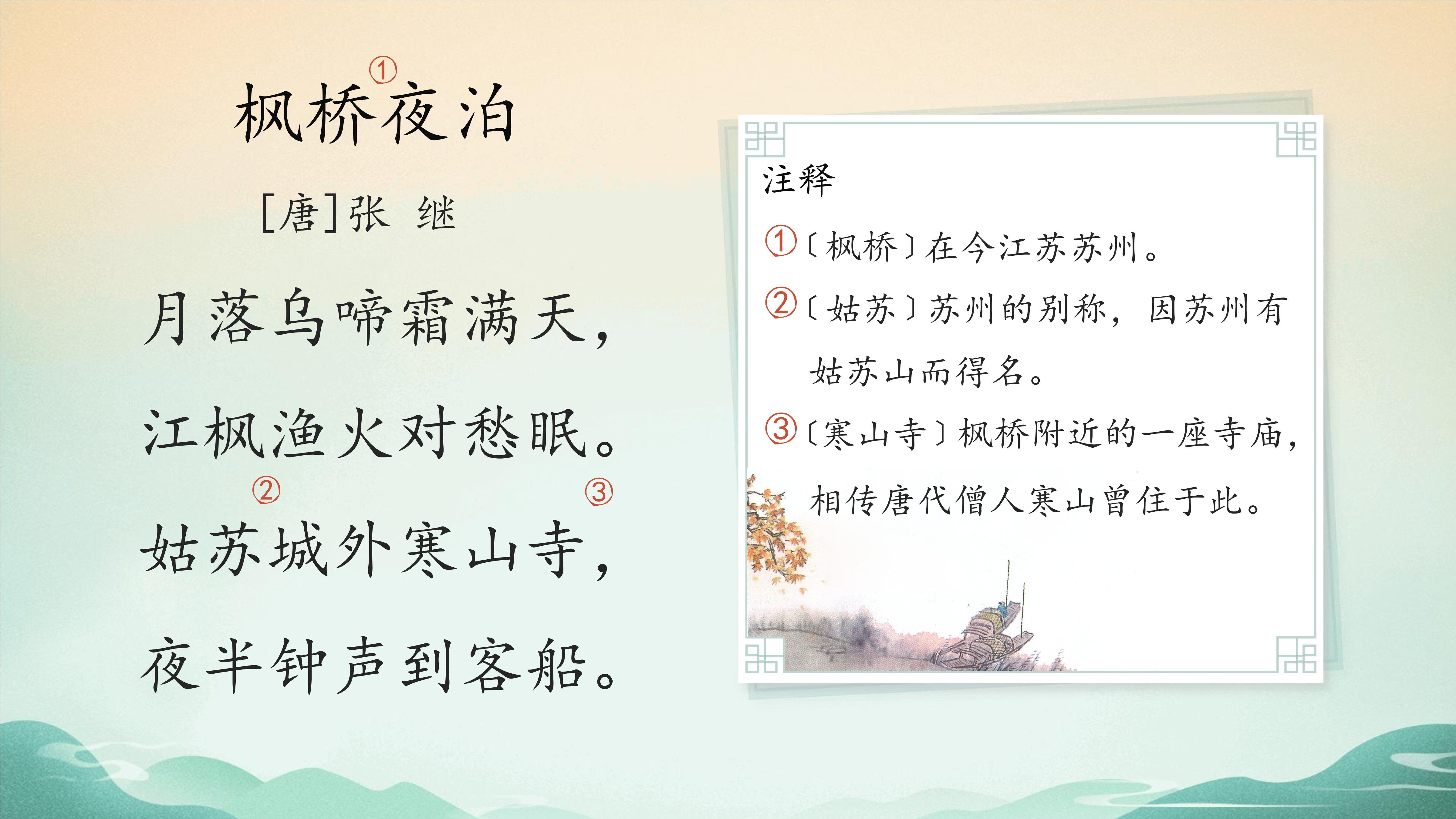 枫桥①夜泊

[唐]张 继

月落乌啼霜满天，

江枫渔火对愁眠。

姑苏②城外寒山寺③，

夜半钟声到客船。

注释

①〔枫桥〕在今江苏苏州。

②〔姑苏〕苏州的别称，因苏州有姑苏山而得名。

③〔寒山寺〕枫桥附近的一座寺庙，相传唐代僧人寒山曾住于此。